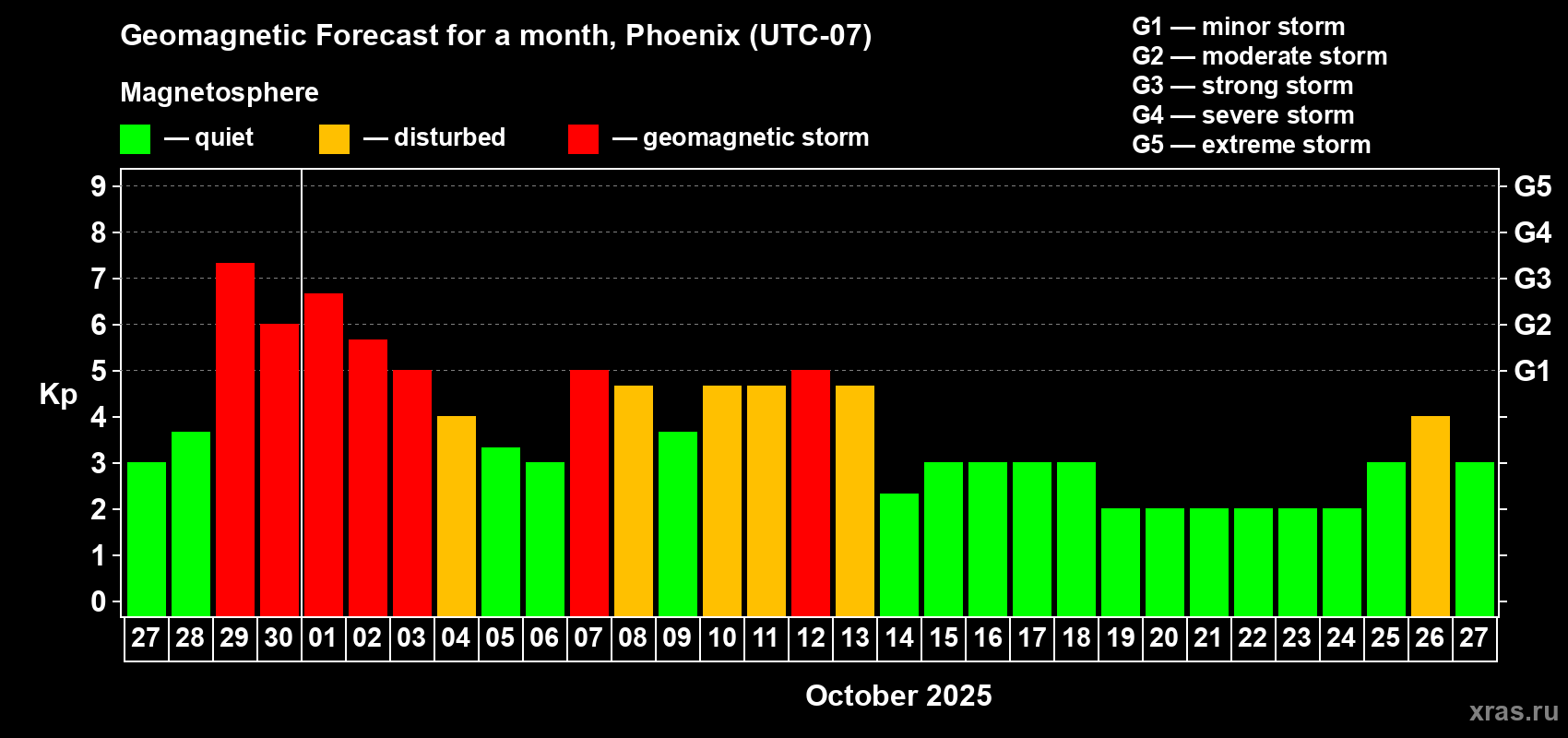 Geomagnetic Forecast for a month, Phoenix (UTC-07)

Magnetosphere

— quiet — disturbed — geomagnetic storm

G1 — minor storm
G2 — moderate storm
G3 — strong storm
G4 — severe storm
G5 — extreme storm

Kp

9
8
7
6
5
4
3
2
1
0

G5
G4
G3
G2
G1

27 28 29 30 01 02 03 04 05 06 07 08 09 10 11 12 13 14 15 16 17 18 19 20 21 22 23 24 25 26 27

October 2025

xras.ru